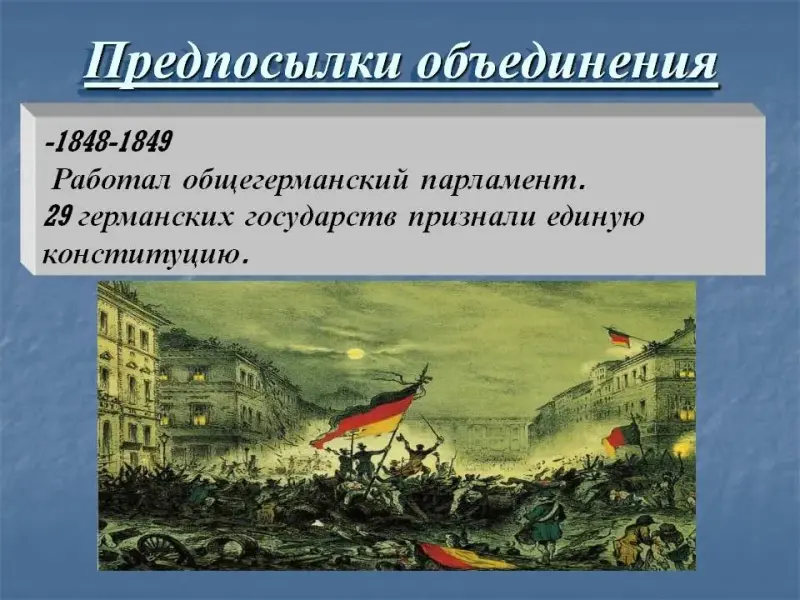 Предпосылки объединения

-1848-1849
Работал общегерманский парламент.
29 германских государств признали единую конституцию.